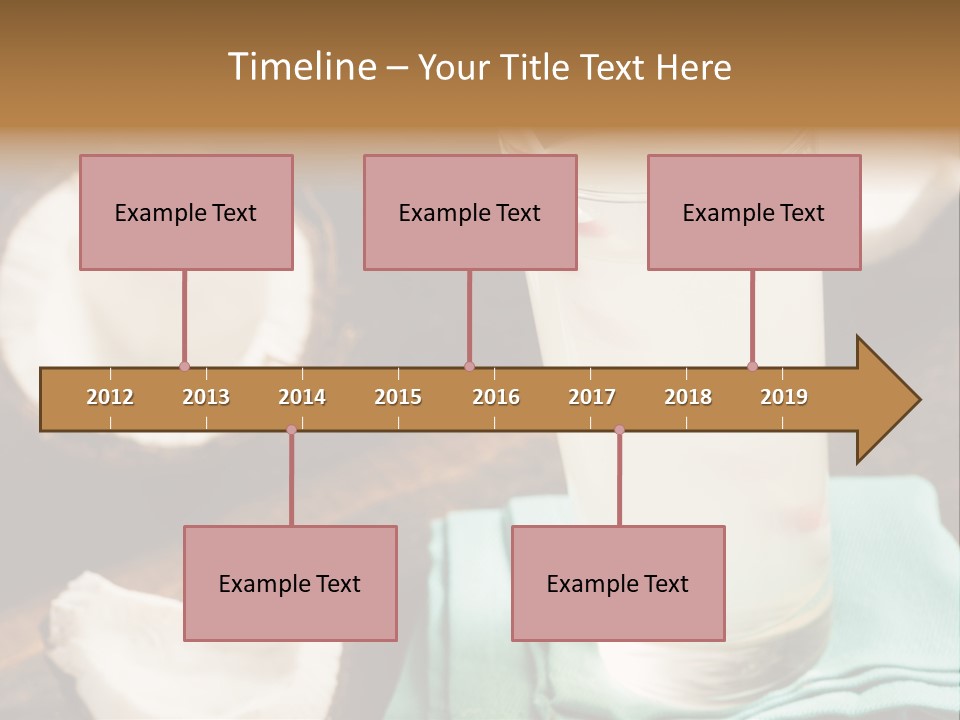 Timeline – Your Title Text Here

Example Text

Example Text

Example Text

2012 2013 2014 2015 2016 2017 2018 2019

Example Text

Example Text